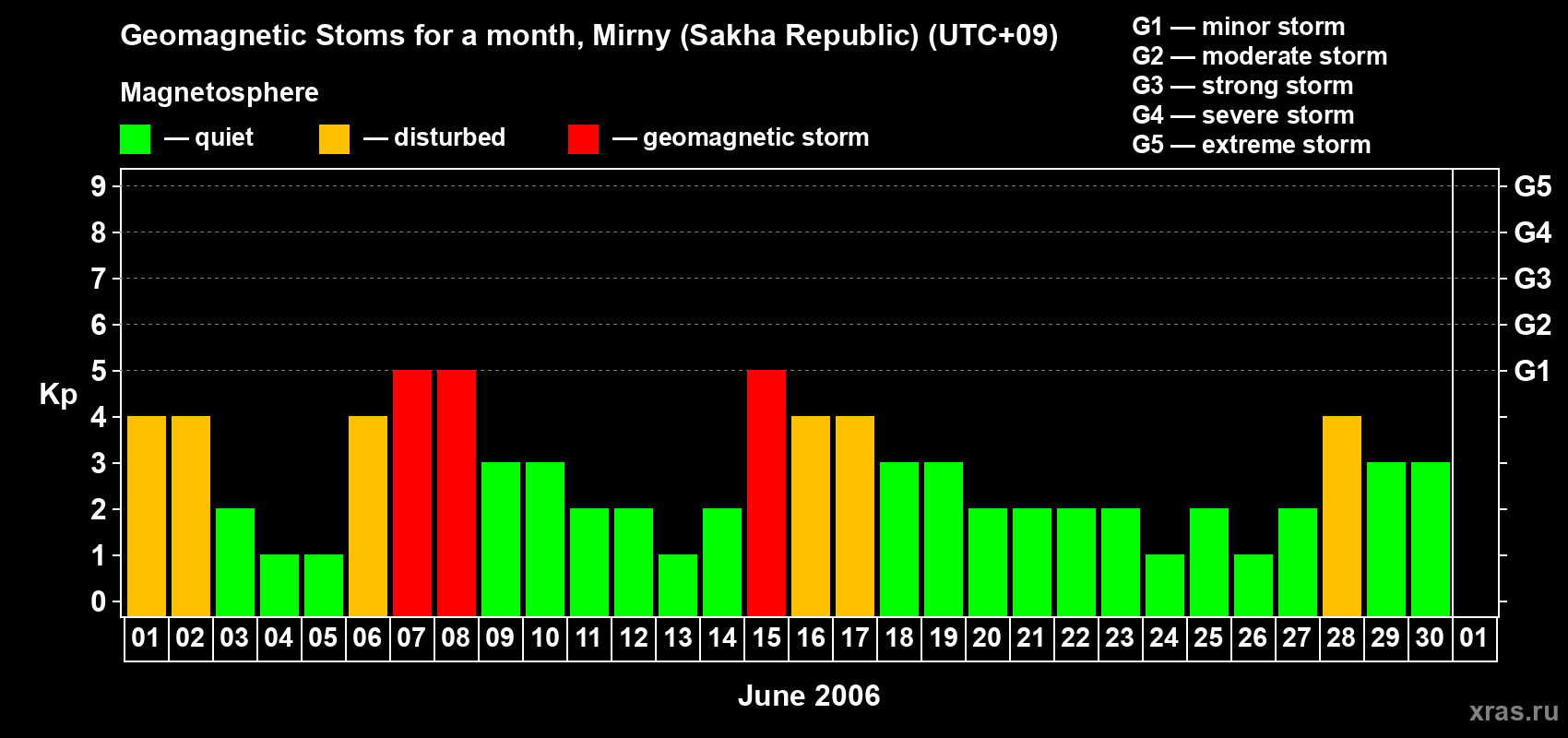 Geomagnetic Stoms for a month, Mirny (Sakha Republic) (UTC+09)

Magnetosphere

— quiet — disturbed — geomagnetic storm

G1 — minor storm
G2 — moderate storm
G3 — strong storm
G4 — severe storm
G5 — extreme storm

Kp

9 8 7 6 5 4 3 2 1 0

G5 G4 G3 G2 G1

01 02 03 04 05 06 07 08 09 10 11 12 13 14 15 16 17 18 19 20 21 22 23 24 25 26 27 28 29 30 01

June 2006

xras.ru